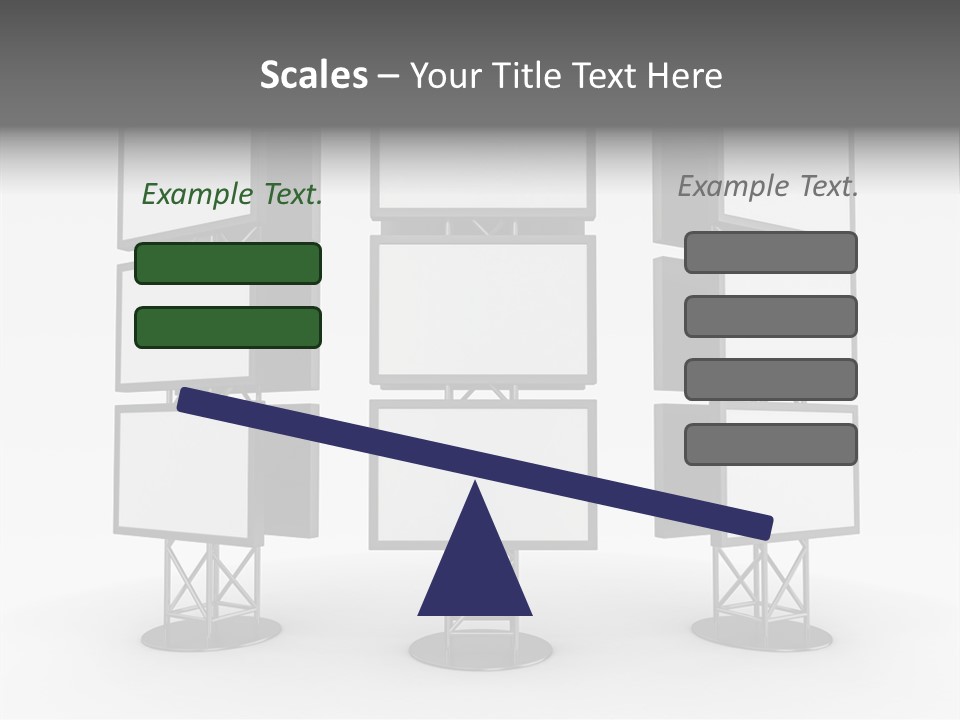 Scales – Your Title Text Here

Example Text.

Example Text.